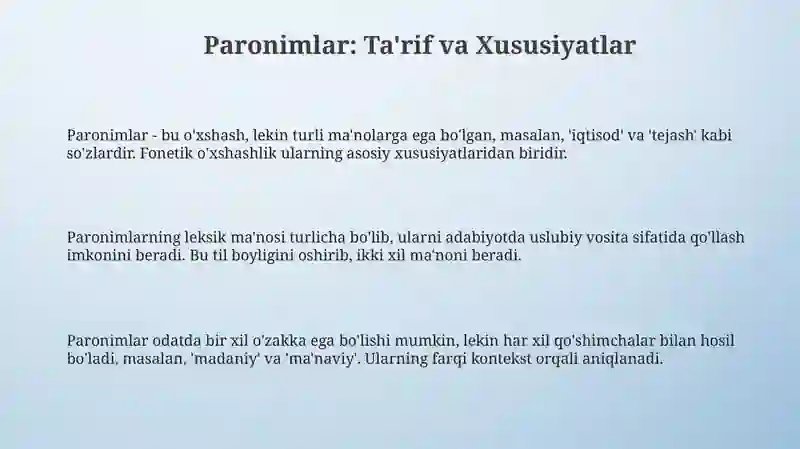 Paronimlar: Ta'rif va Xususiyatlar

Paronimlar - bu o'xshash, lekin turli ma'nolarga ega bo'lgan, masalan, 'iqtisod' va 'tejash' kabi so'zlardir. Fonetik o'xshashlik ularning asosiy xususiyatlaridan biridir.

Paronimlarning leksik ma'nosi turlicha bo'lib, ularni adabiyotda uslubiy vosita sifatida qo'llash imkonini beradi. Bu til boyligini oshirib, ikki xil ma'noni beradi.

Paronimlar odatda bir xil o'zakka ega bo'lishi mumkin, lekin har xil qo'shimchalar bilan hosil bo'ladi, masalan, 'madaniy' va 'ma'naviy'. Ularning farqi kontekst orqali aniqlanadi.